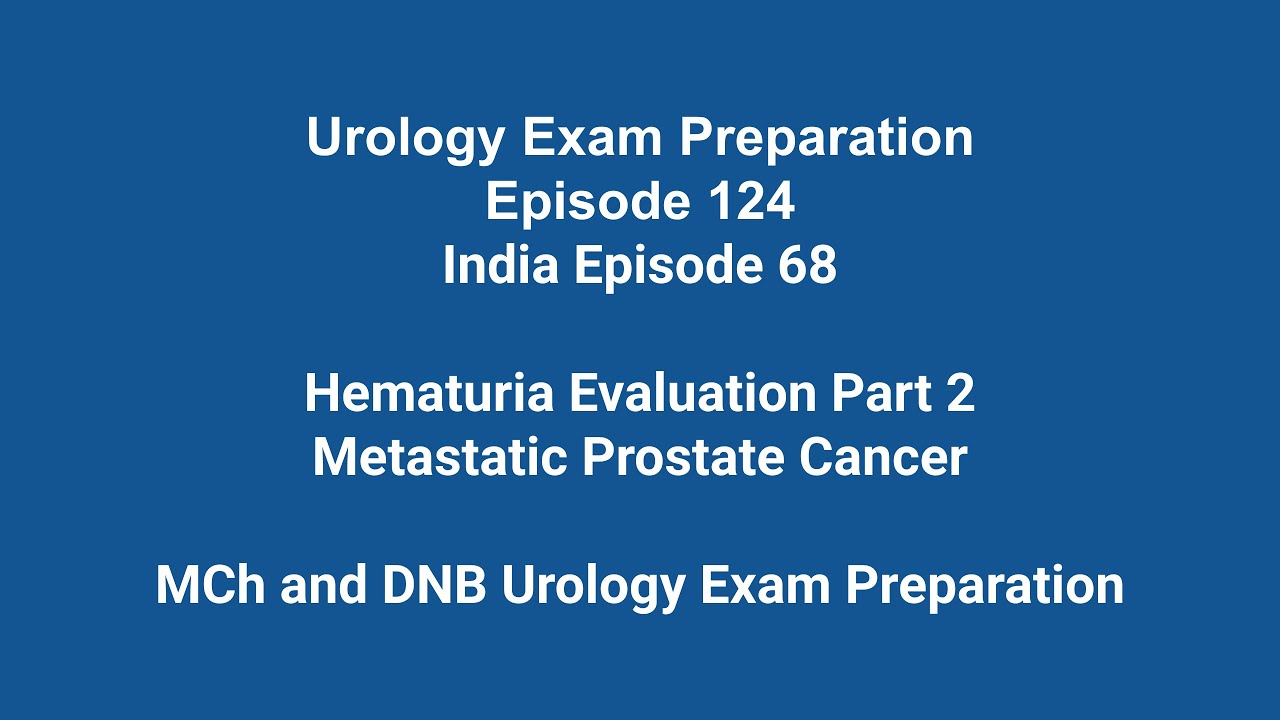 Urology Exam Preparation
Episode 124
India Episode 68

Hematuria Evaluation Part 2
Metastatic Prostate Cancer

MCh and DNB Urology Exam Preparation